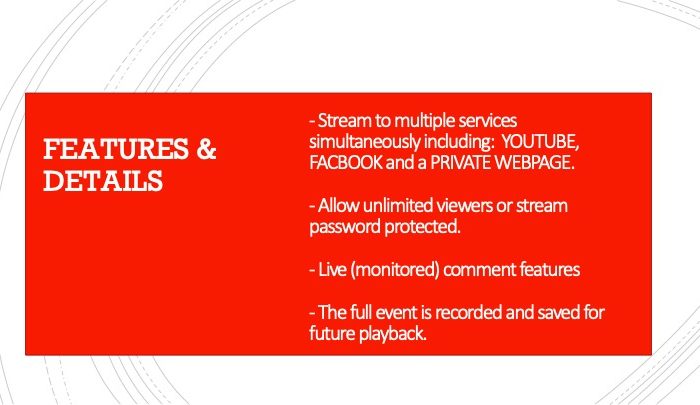 FEATURES & DETAILS

- Stream to multiple services simultaneously including: YOUTUBE, FACBOOK and a PRIVATE WEBPAGE.

- Allow unlimited viewers or stream password protected.

- Live (monitored) comment features

- The full event is recorded and saved for future playback.